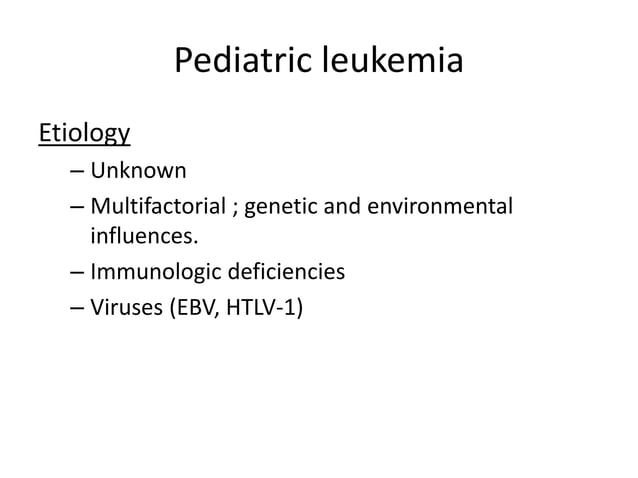 Pediatric leukemia

Etiology

– Unknown
– Multifactorial ; genetic and environmental influences.
– Immunologic deficiencies
– Viruses (EBV, HTLV-1)